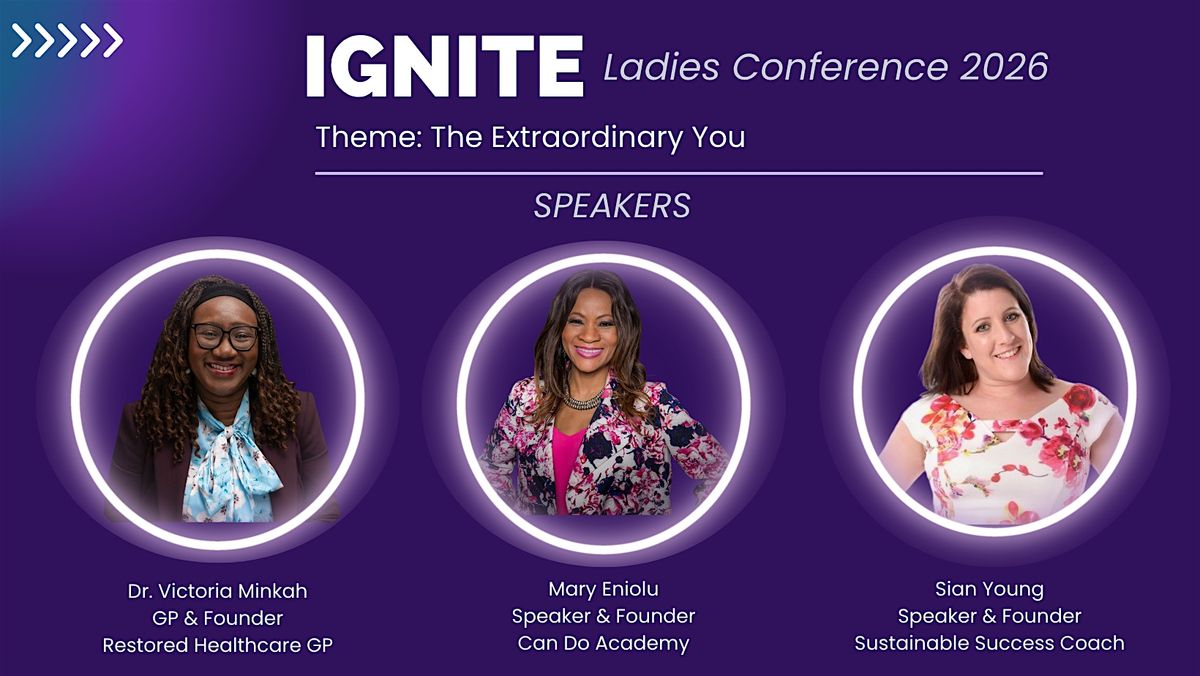 IGNITE Ladies Conference 2026

Theme: The Extraordinary You

SPEAKERS

Dr. Victoria Minkah
GP & Founder
Restored Healthcare GP

Mary Eniolu
Speaker & Founder
Can Do Academy

Sian Young
Speaker & Founder
Sustainable Success Coach